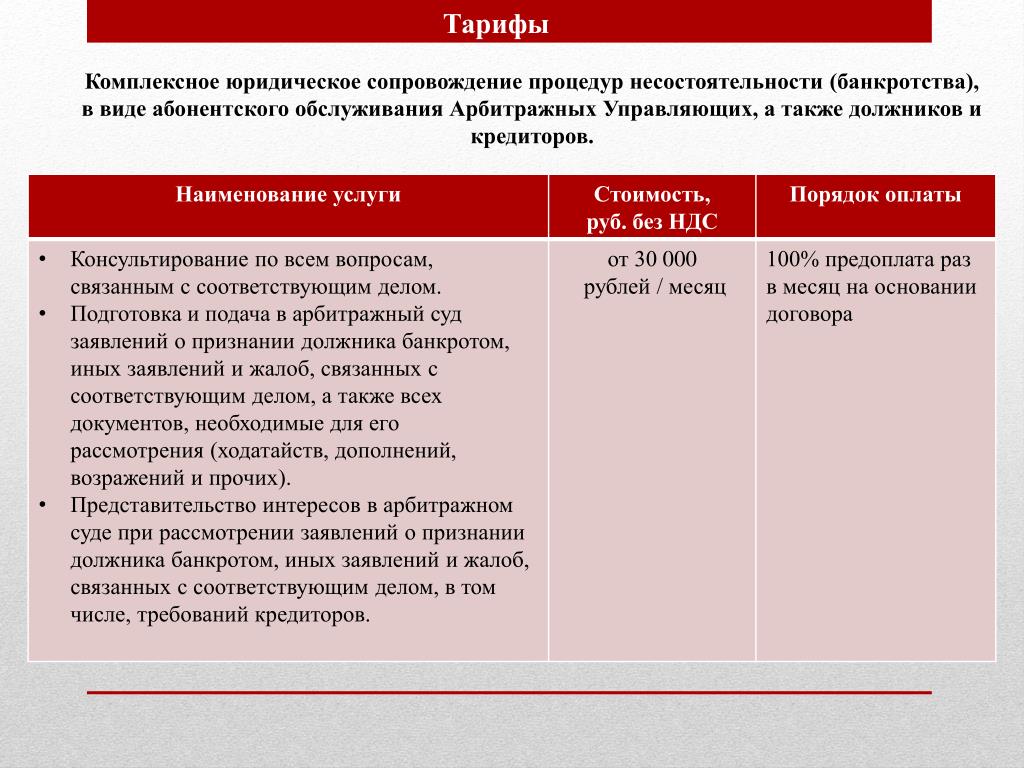 Тарифы

Комплексное юридическое сопровождение процедур несостоятельности (банкротства), в виде абонентского обслуживания Арбитражных Управляющих, а также должников и кредиторов.

| Наименование услуги | Стоимость, руб. без НДС | Порядок оплаты |
|---|---|---|
| • Консультирование по всем вопросам, связанным с соответствующим делом. • Подготовка и подача в арбитражный суд заявлений о признании должника банкротом, иных заявлений и жалоб, связанных с соответствующим делом, а также всех документов, необходимые для его рассмотрения (ходатайств, дополнений, возражений и прочих). • Представительство интересов в арбитражном суде при рассмотрении заявлений о признании должника банкротом, иных заявлений и жалоб, связанных с соответствующим делом, в том числе, требований кредиторов. | от 30 000 рублей / месяц | 100% предоплата раз в месяц на основании договора |